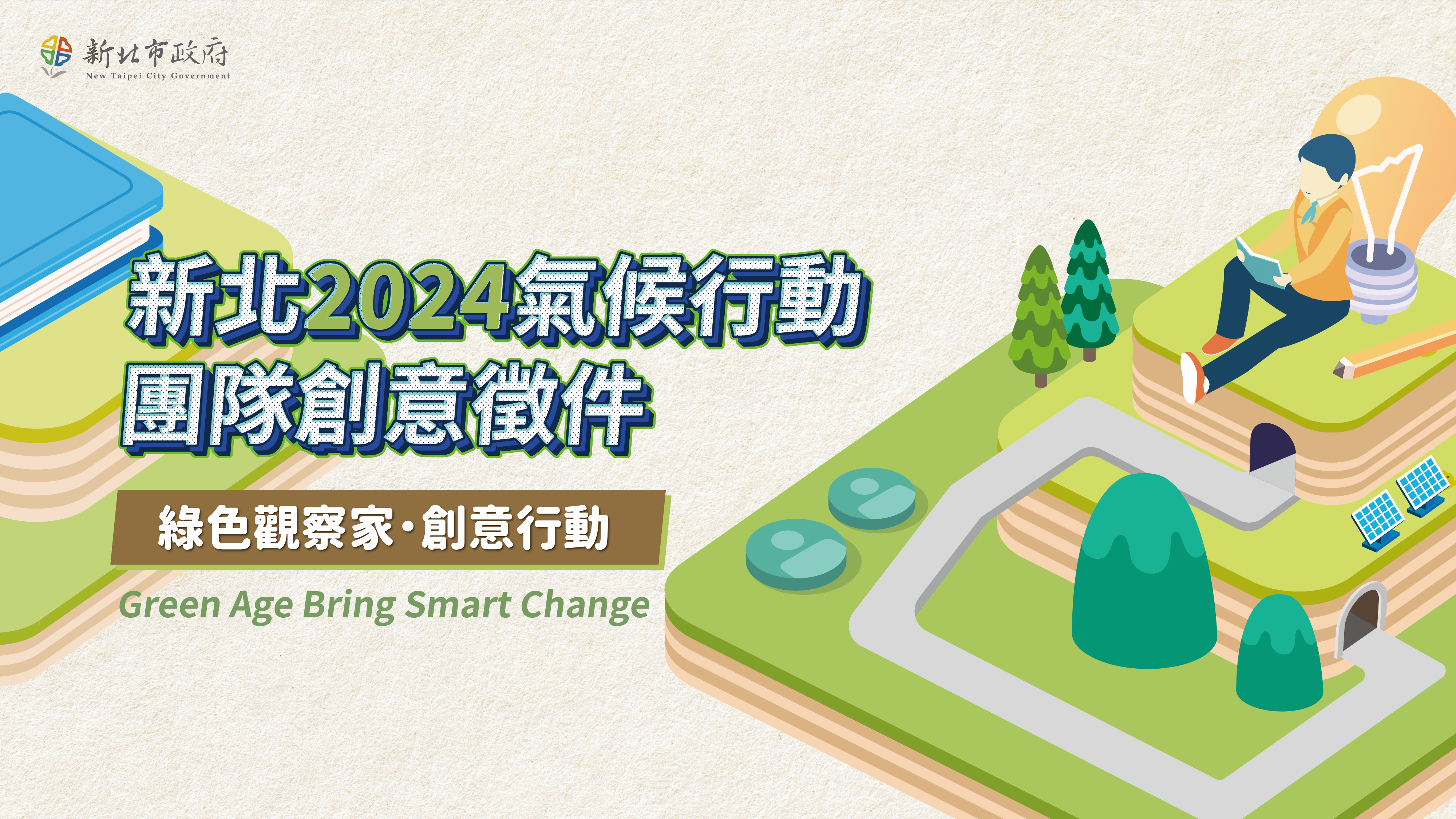 新北市政府
New Taipei City Government

新北2024氣候行動
團隊創意徵件

綠色觀察家·創意行動

Green Age Bring Smart Change